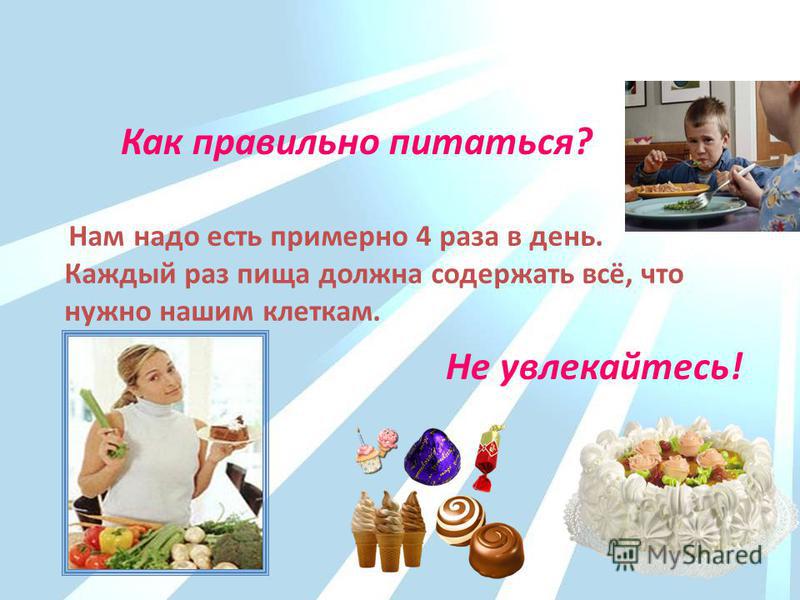 Как правильно питаться?

Нам надо есть примерно 4 раза в день. Каждый раз пища должна содержать всё, что нужно нашим клеткам.

Не увлекайтесь!

MyShared